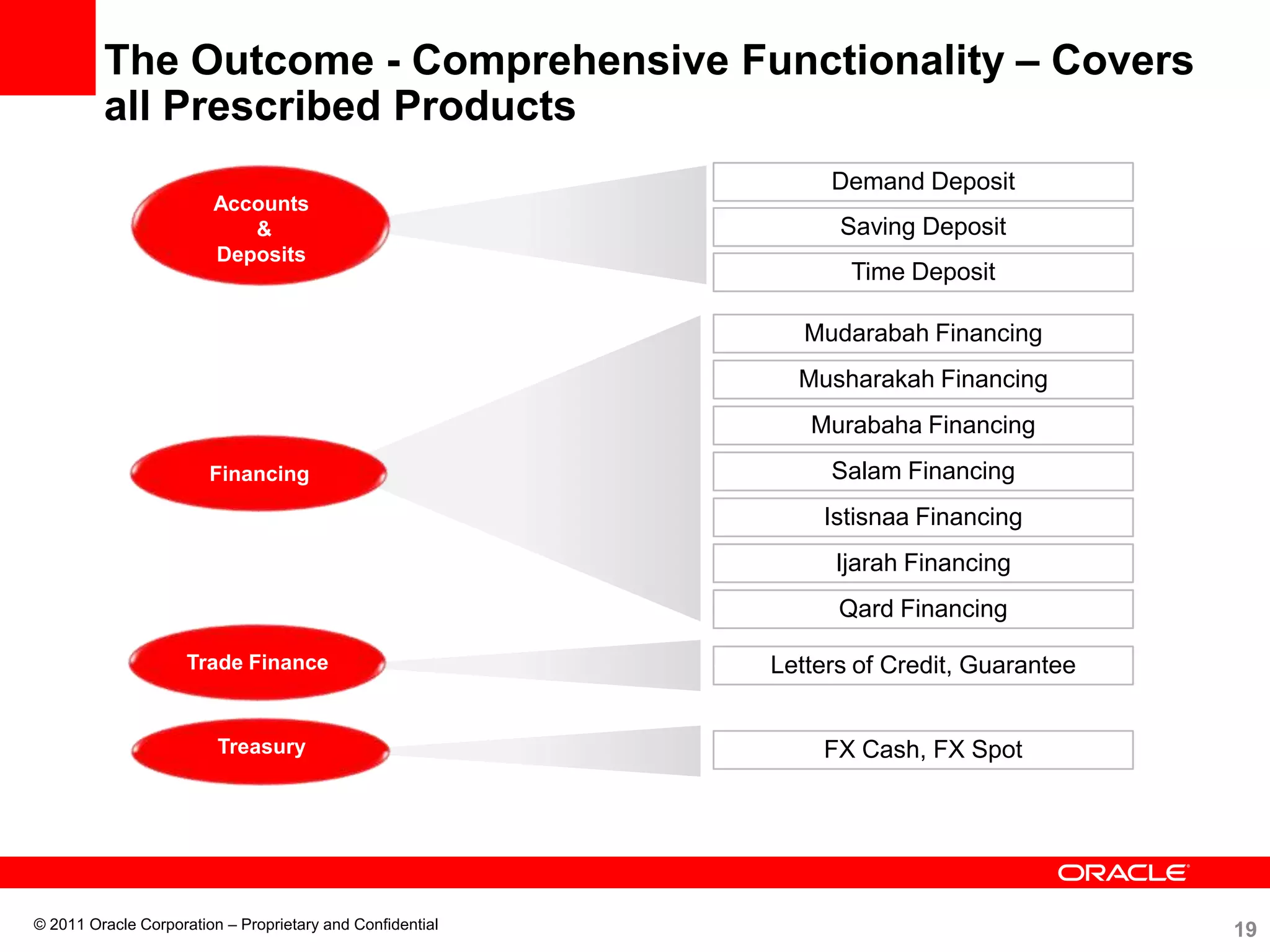 The Outcome - Comprehensive Functionality – Covers all Prescribed Products

Accounts & Deposits

Demand Deposit

Saving Deposit

Time Deposit

Financing

Mudarabah Financing

Musharakah Financing

Murabaha Financing

Salam Financing

Istisnaa Financing

Ijarah Financing

Qard Financing

Trade Finance

Letters of Credit, Guarantee

Treasury

FX Cash, FX Spot

ORACLE

© 2011 Oracle Corporation – Proprietary and Confidential

19